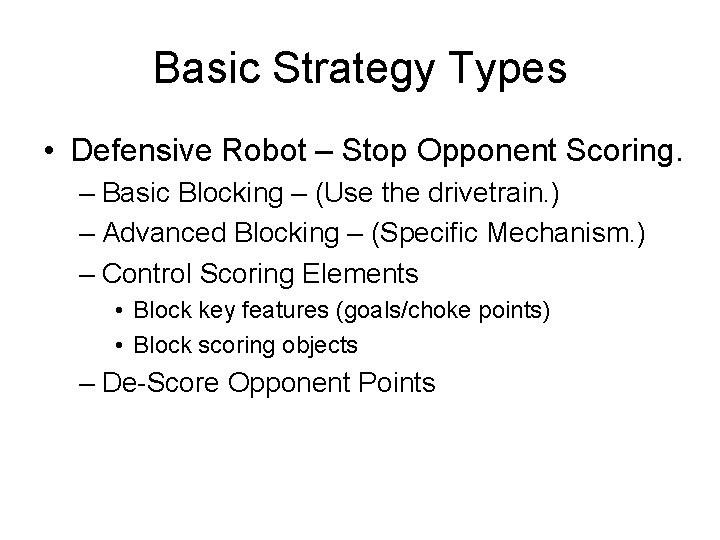 Basic Strategy Types

• Defensive Robot – Stop Opponent Scoring.
– Basic Blocking – (Use the drivetrain.)
– Advanced Blocking – (Specific Mechanism.)
– Control Scoring Elements
• Block key features (goals/choke points)
• Block scoring objects
– De-Score Opponent Points